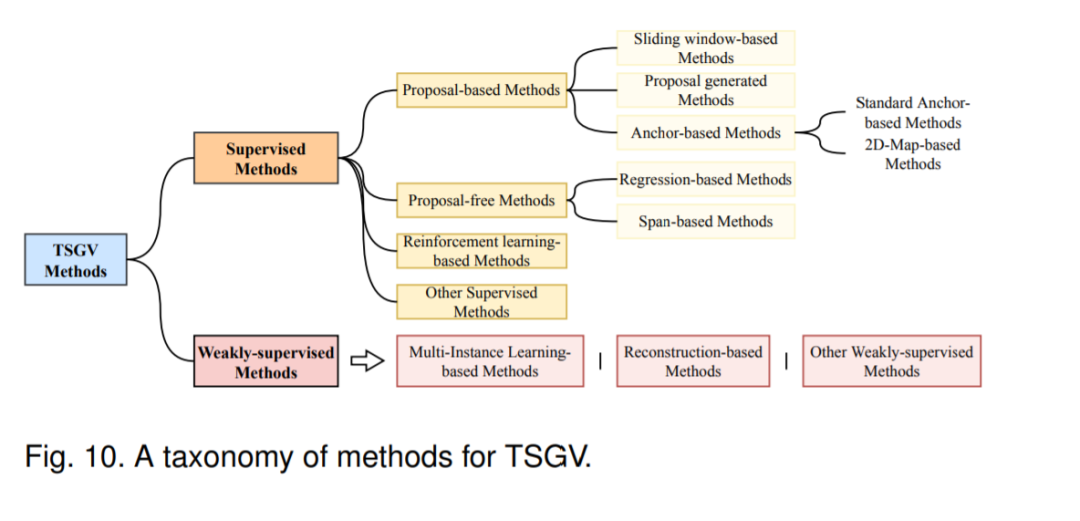 TSGV Methods

Supervised Methods

Proposal-based Methods

Sliding window-based Methods

Proposal generated Methods

Anchor-based Methods

Standard Anchor-based Methods

2D-Map-based Methods

Proposal-free Methods

Regression-based Methods

Span-based Methods

Reinforcement learning-based Methods

Other Supervised Methods

Weakly-supervised Methods

Multi-Instance Learning-based Methods | Reconstruction-based Methods | Other Weakly-supervised Methods

Fig. 10. A taxonomy of methods for TSGV.